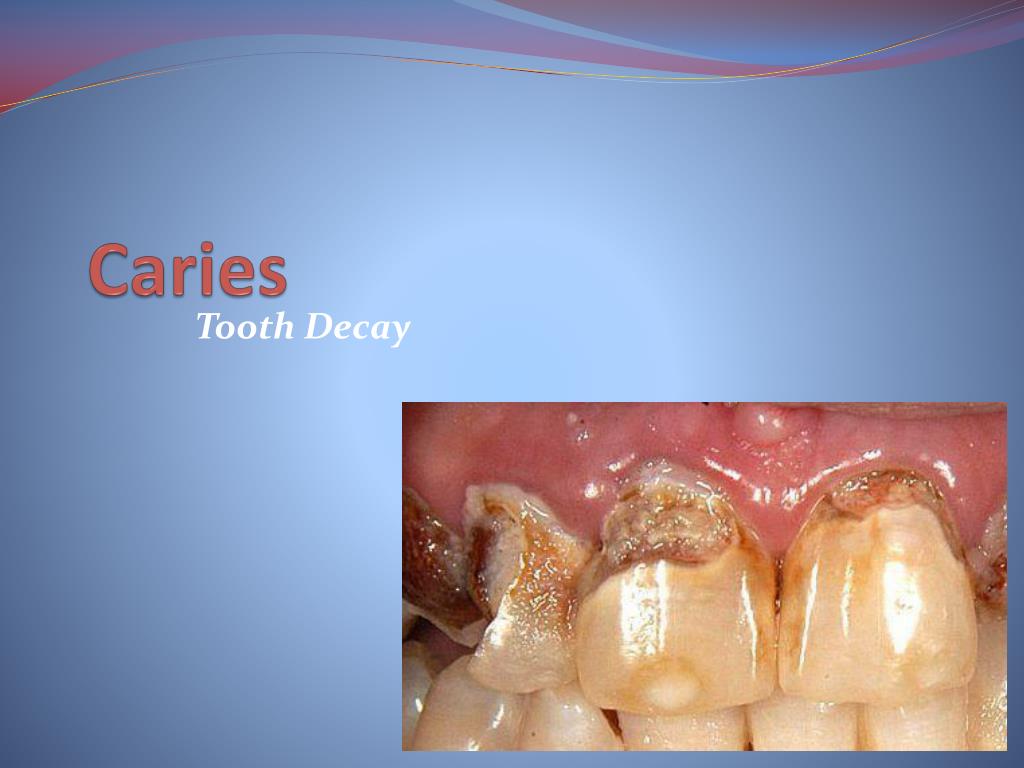 Caries
Tooth Decay